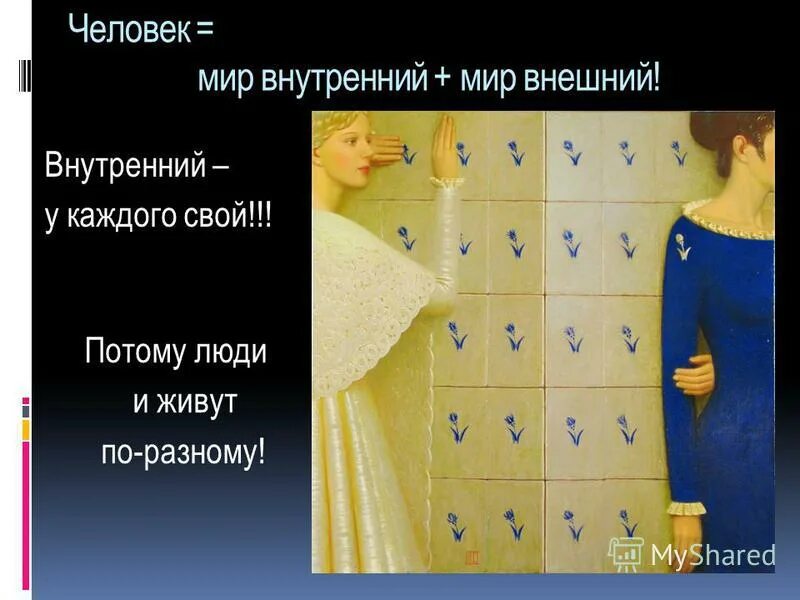 Человек =
мир внутренний + мир внешний!

Внутренний –
у каждого свой!!!

Потому люди
и живут
по-разному!

MyShared